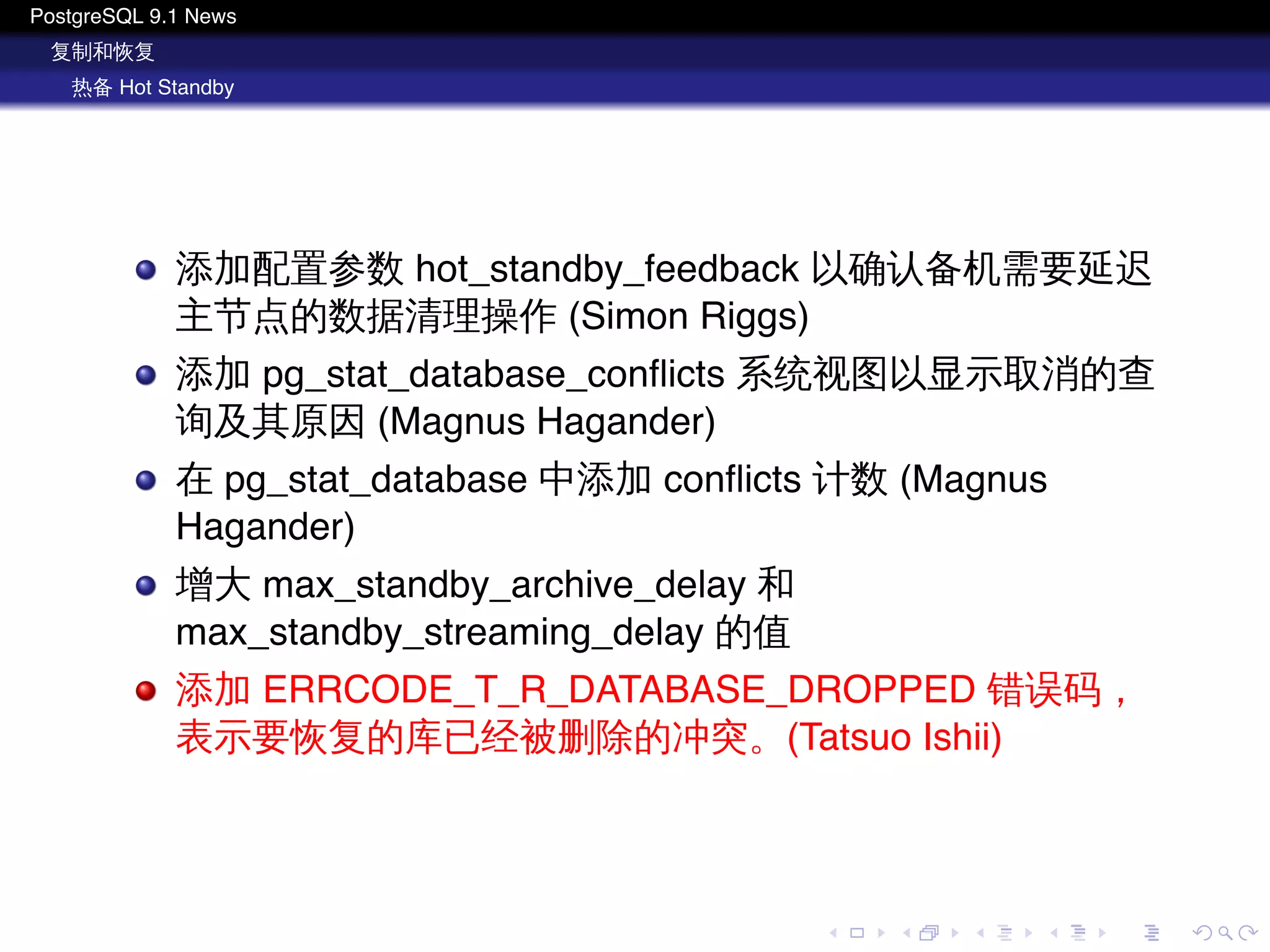 PostgreSQL 9.1 News
复制和恢复
热备 Hot Standby

- 添加配置参数 hot_standby_feedback 以确认备机需要延迟主节点的数据清理操作 (Simon Riggs)
- 添加 pg_stat_database_conflicts 系统视图以显示取消的查询及其原因 (Magnus Hagander)
- 在 pg_stat_database 中添加 conflicts 计数 (Magnus Hagander)
- 增大 max_standby_archive_delay 和 max_standby_streaming_delay 的值
- 添加 ERRCODE_T_R_DATABASE_DROPPED 错误码，表示要恢复的库已经被删除的冲突。(Tatsuo Ishii)